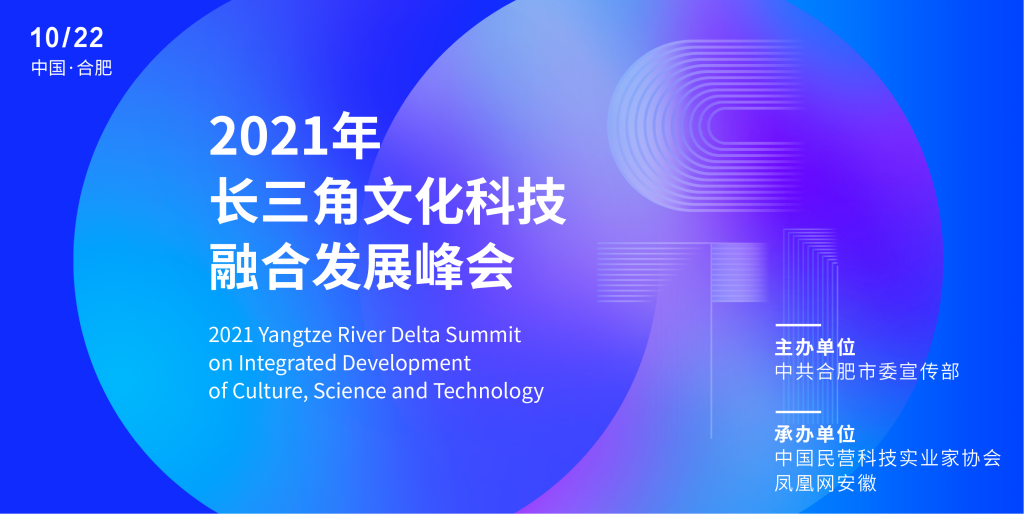 10/22
中国·合肥

2021年
长三角文化科技
融合发展峰会

2021 Yangtze River Delta Summit on Integrated Development of Culture, Science and Technology

主办单位
中共合肥市委宣传部

承办单位
中国民营科技实业家协会
凤凰网安徽